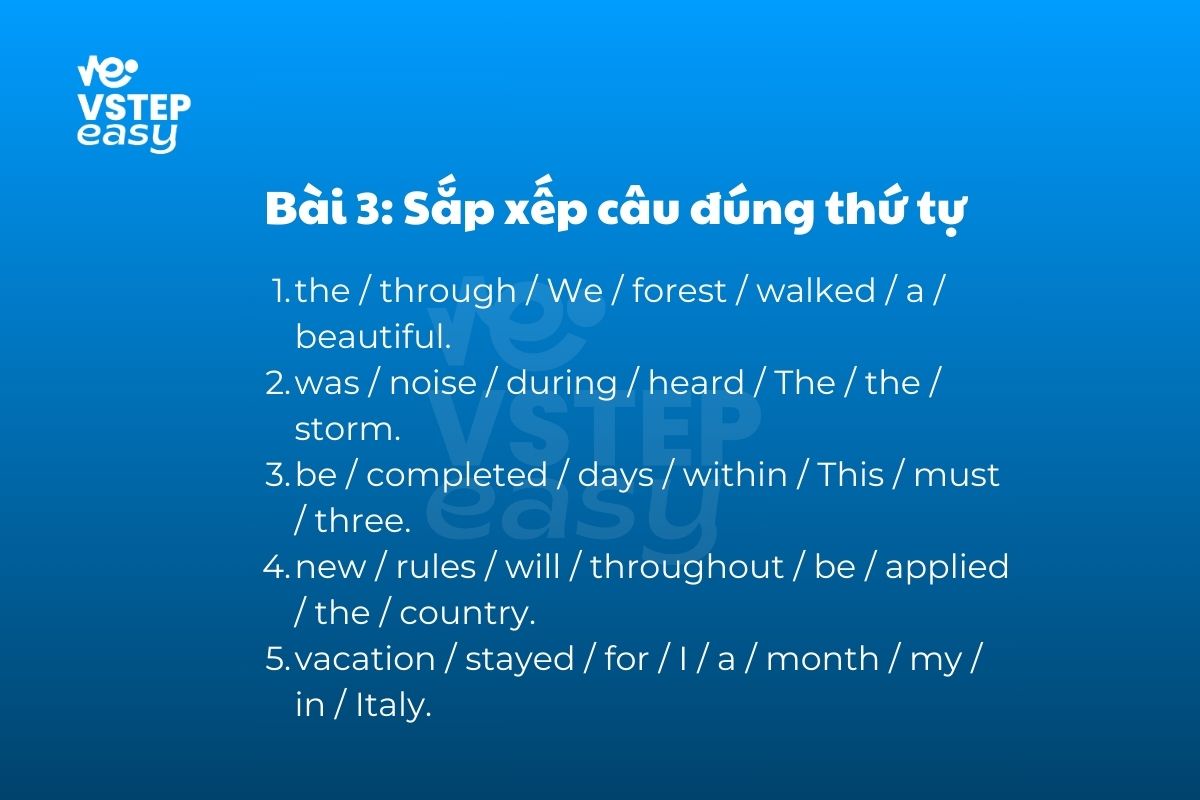 VSTEP easy

Bài 3: Sắp xếp câu đúng thứ tự

1. the / through / We / forest / walked / a / beautiful.
2. was / noise / during / heard / The / the / storm.
3. be / completed / days / within / This / must / three.
4. new / rules / will / throughout / be / applied / the / country.
5. vacation / stayed / for / I / a / month / my / in / Italy.

VSTEP easy